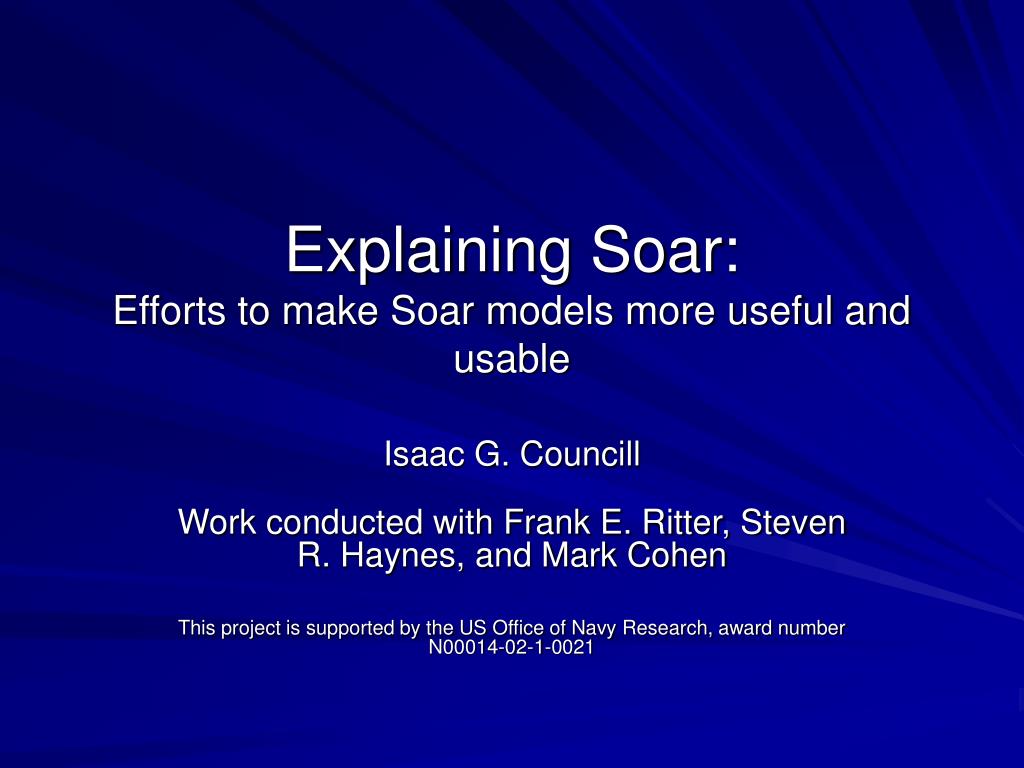 Explaining Soar:
Efforts to make Soar models more useful and usable

Isaac G. Councill

Work conducted with Frank E. Ritter, Steven R. Haynes, and Mark Cohen

This project is supported by the US Office of Navy Research, award number N00014-02-1-0021